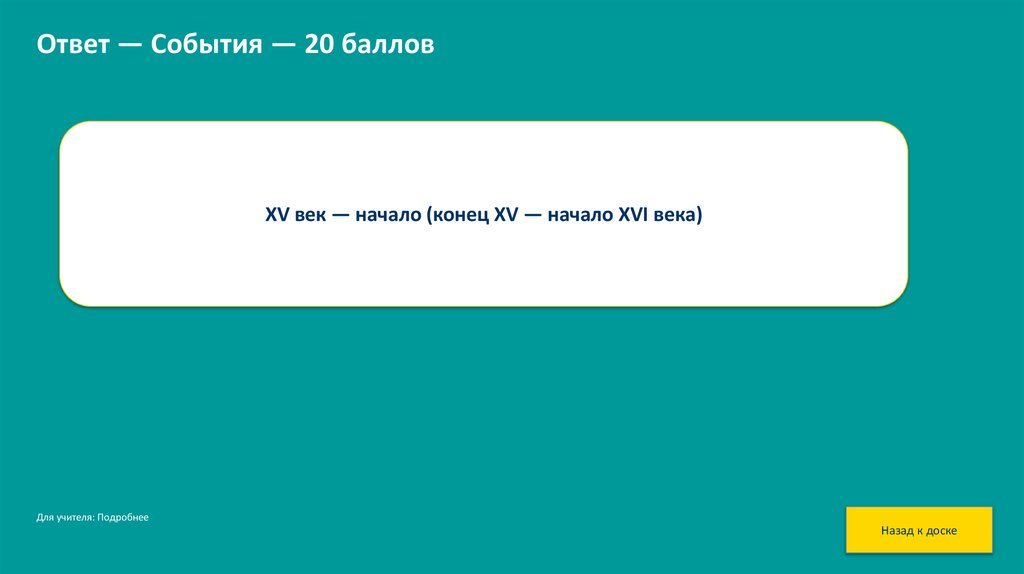 Ответ — События — 20 баллов

XV век — начало (конец XV — начало XVI века)

Для учителя: Подробнее

Назад к доске